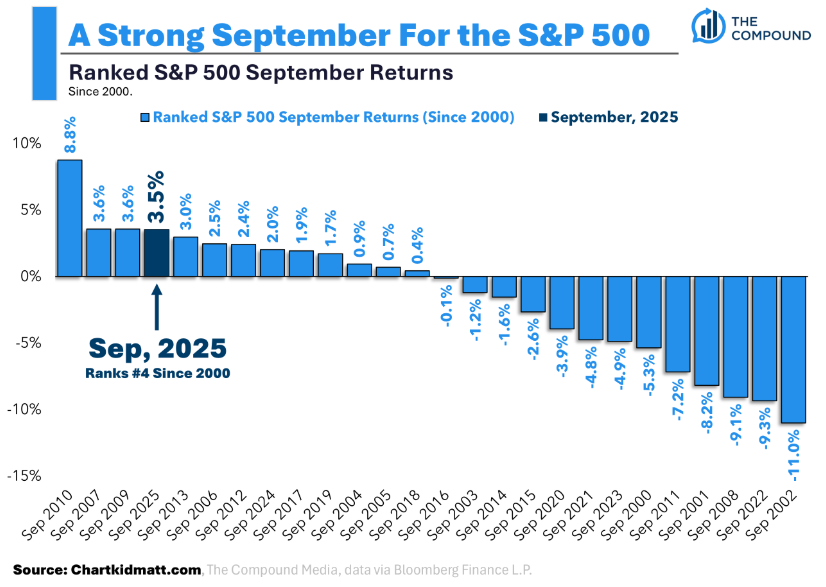 A Strong September For the S&P 500

THE COMPOUND

Ranked S&P 500 September Returns
Since 2000.

Ranked S&P 500 September Returns (Since 2000) September, 2025

10%
5%
0%
-5%
-10%
-15%

8.8%
3.6%
3.6%
3.5%
3.0%
2.5%
2.4%
2.0%
1.9%
1.7%
0.9%
0.7%
0.4%
-0.1%
-1.2%
-1.6%
-2.6%
-3.9%
-4.8%
-4.9%
-5.3%
-7.2%
-8.2%
-9.1%
-9.3%
-11.0%

Sep, 2025
Ranks #4 Since 2000

Sep 2010
Sep 2007
Sep 2009
Sep 2025
Sep 2013
Sep 2006
Sep 2012
Sep 2024
Sep 2017
Sep 2019
Sep 2004
Sep 2005
Sep 2018
Sep 2016
Sep 2003
Sep 2014
Sep 2015
Sep 2020
Sep 2021
Sep 2023
Sep 2000
Sep 2011
Sep 2001
Sep 2008
Sep 2022
Sep 2002

Source: Chartkidmatt.com, The Compound Media, data via Bloomberg Finance L.P.